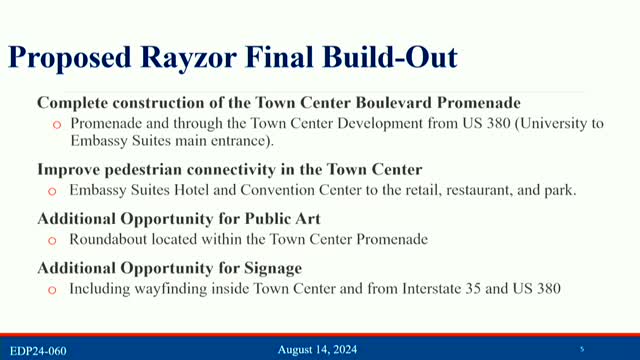 Proposed Rayzor Final Build-Out

Complete construction of the Town Center Boulevard Promenade

o Promenade and through the Town Center Development from US 380 (University to Embassy Suites main entrance).

Improve pedestrian connectivity in the Town Center

o Embassy Suites Hotel and Convention Center to the retail, restaurant, and park.

Additional Opportunity for Public Art

o Roundabout located within the Town Center Promenade

Additional Opportunity for Signage

o Including wayfinding inside Town Center and from Interstate 35 and US 380

EDP24-060

August 14, 2024

5